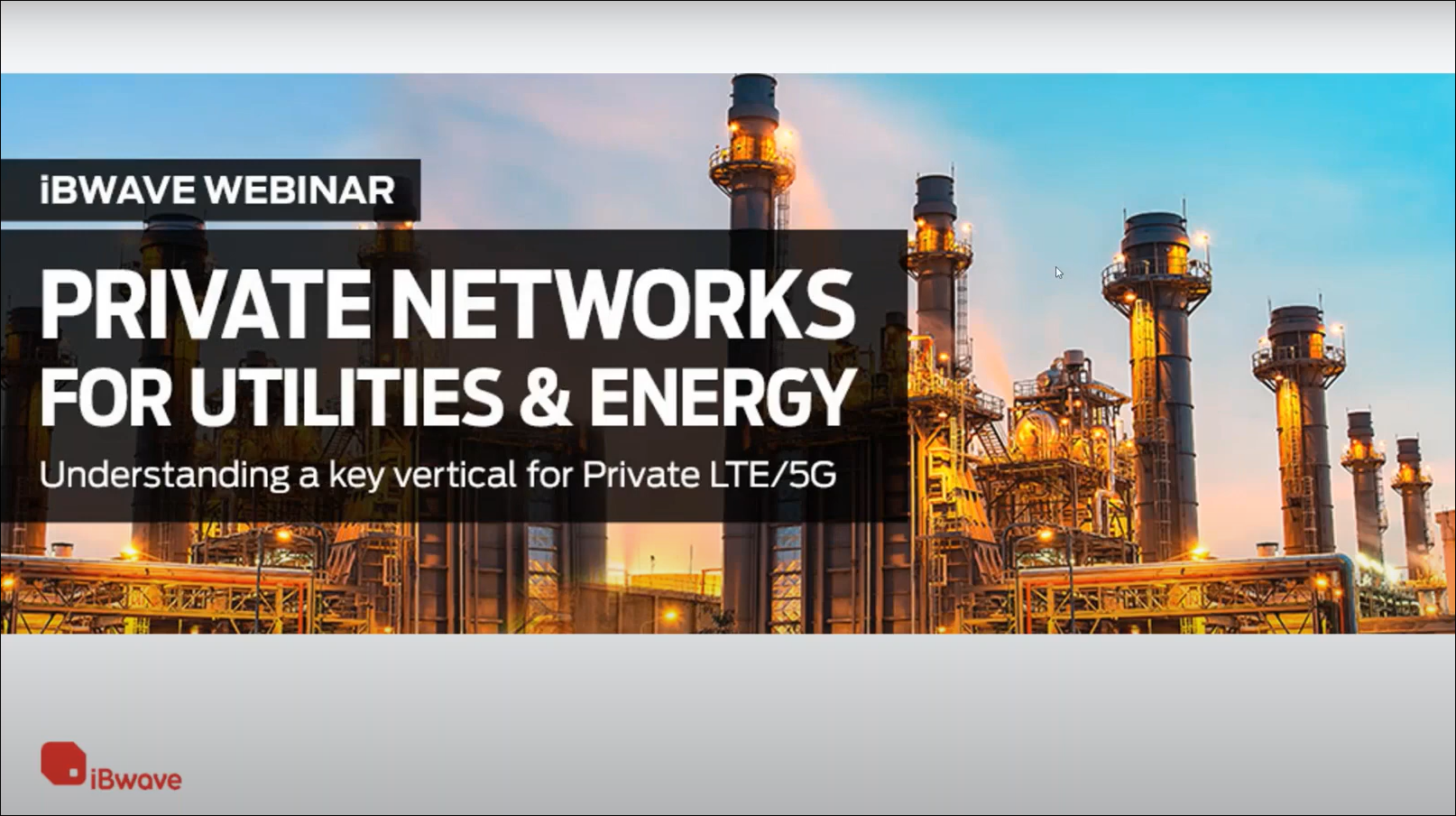 iBWAVE WEBINAR

PRIVATE NETWORKS FOR UTILITIES & ENERGY

Understanding a key vertical for Private LTE/5G

iBwave